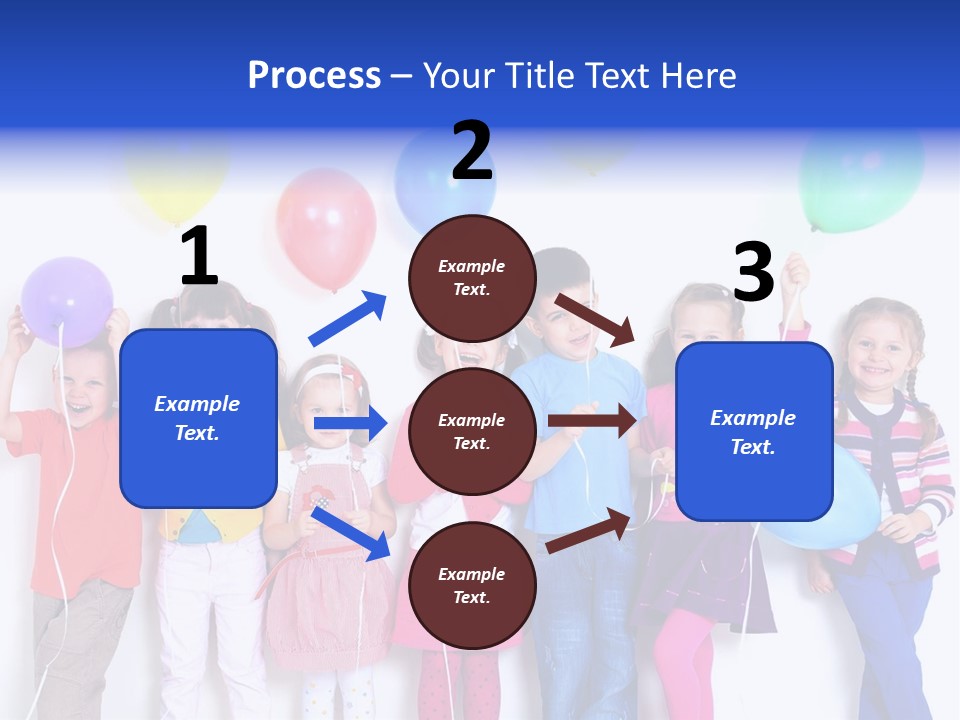 Process – Your Title Text Here

1

Example Text.

2

Example Text.

Example Text.

Example Text.

3

Example Text.